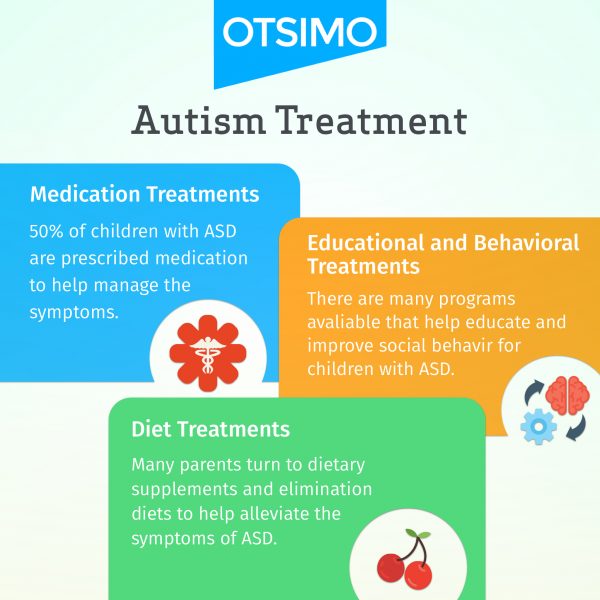 OTSIMO

Autism Treatment

Medication Treatments

50% of children with ASD are prescribed medication to help manage the symptoms.

Educational and Behavioral Treatments

There are many programs avaliable that help educate and improve social behavir for children with ASD.

Diet Treatments

Many parents turn to dietary supplements and elimination diets to help alleviate the symptoms of ASD.